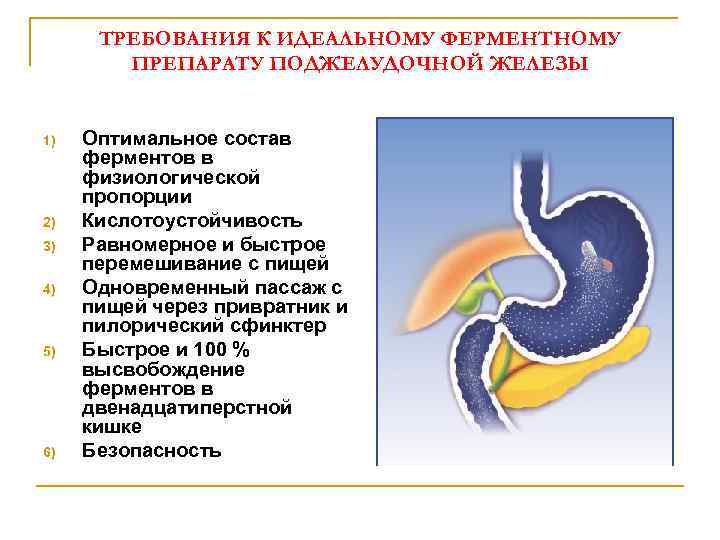 ТРЕБОВАНИЯ К ИДЕАЛЬНОМУ ФЕРМЕНТНОМУ ПРЕПАРАТУ ПОДЖЕЛУДОЧНОЙ ЖЕЛЕЗЫ

1) Оптимальное состав ферментов в физиологической пропорции
2) Кислотоустойчивость
3) Равномерное и быстрое перемешивание с пищей
4) Одновременный пассаж с пищей через привратник и пилорический сфинктер
5) Быстрое и 100 % высвобождение ферментов в двенадцатиперстной кишке
6) Безопасность